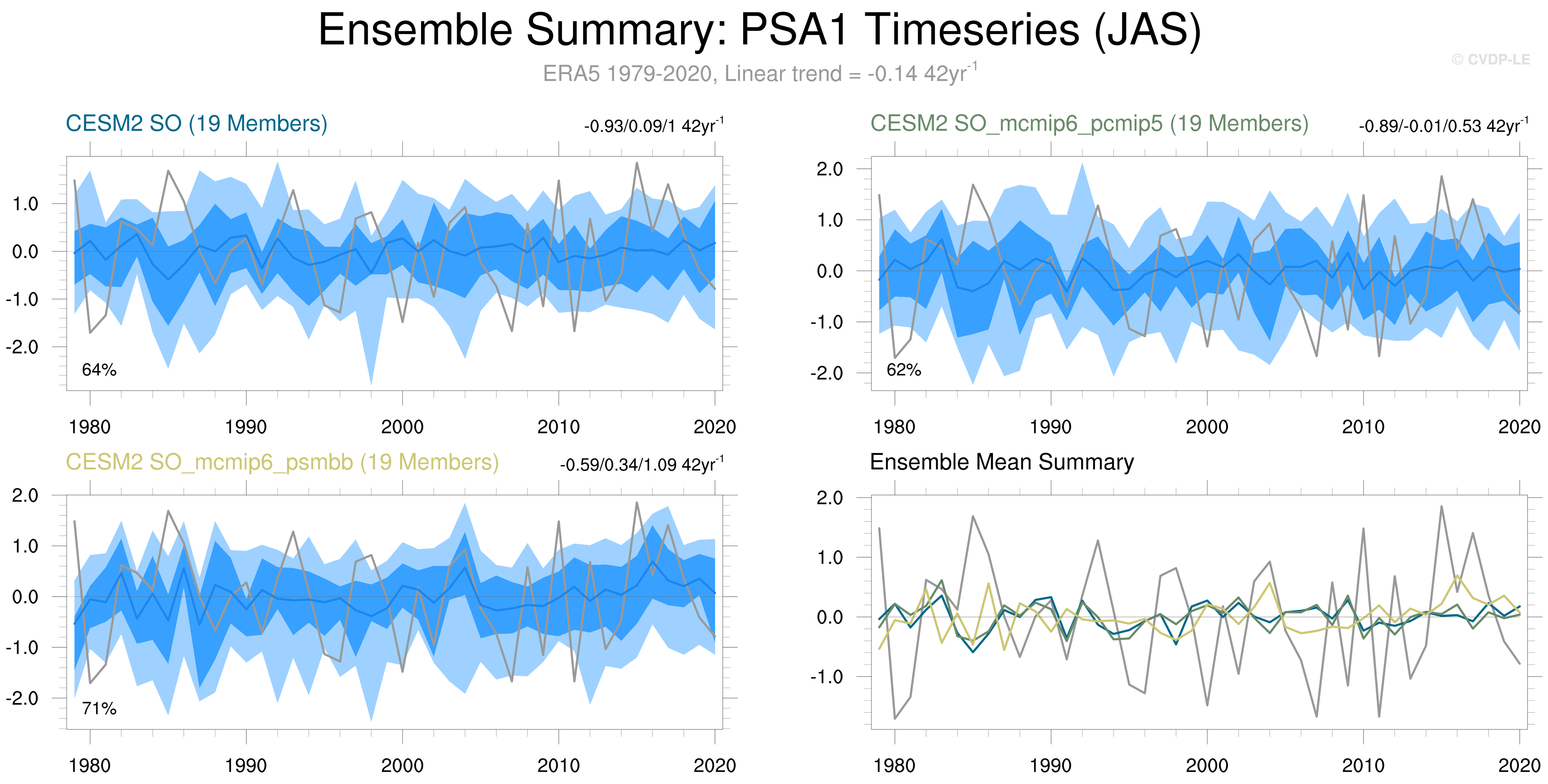 Ensemble Summary: PSA1 Timeseries (JAS)

ERA5 1979-2020, Linear trend = -0.14 42yr$^{-1}$

© CVDP-LE

CESM2 SO (19 Members)

-0.93/0.09/1 42yr$^{-1}$

1.0
0.0
-1.0
-2.0

64%

1980 1990 2000 2010 2020

CESM2 SO_mcmip6_pcmip5 (19 Members)

-0.89/-0.01/0.53 42yr$^{-1}$

2.0
1.0
0.0
-1.0
-2.0

62%

1980 1990 2000 2010 2020

CESM2 SO_mcmip6_psmbb (19 Members)

-0.59/0.34/1.09 42yr$^{-1}$

2.0
1.0
0.0
-1.0
-2.0

71%

1980 1990 2000 2010 2020

Ensemble Mean Summary

2.0
1.0
0.0
-1.0

1980 1990 2000 2010 2020